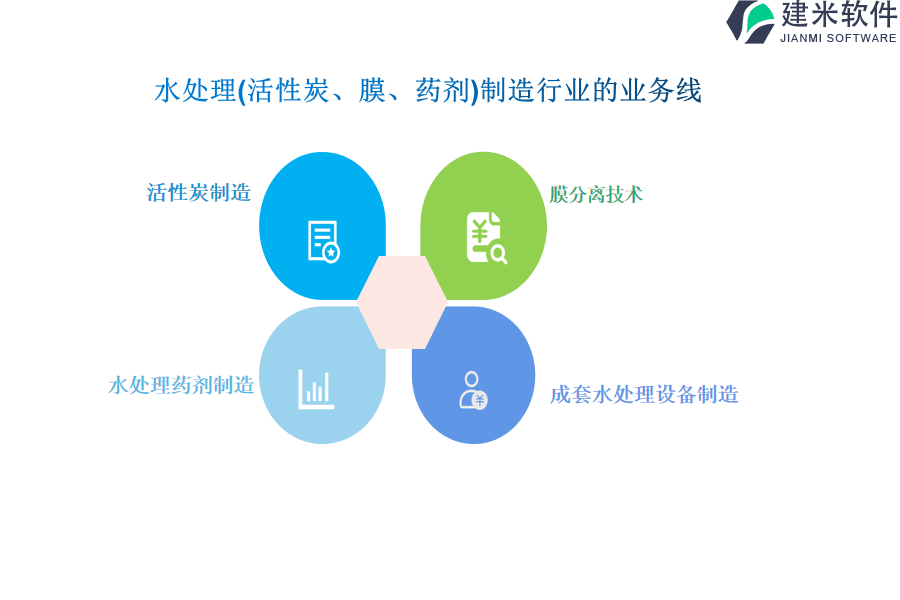 建米软件
JIANMI SOFTWARE

水处理(活性炭、膜、药剂)制造行业的业务线

活性炭制造

膜分离技术

水处理药剂制造

成套水处理设备制造